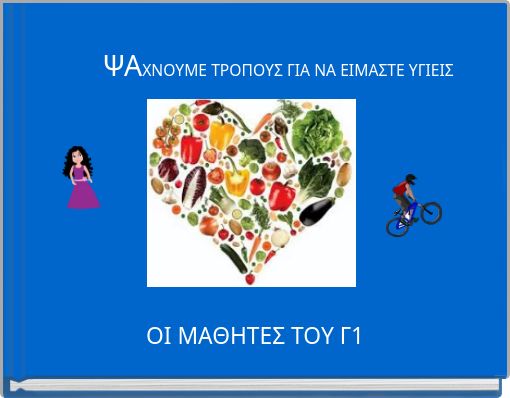 ΨΑΧΝΟΥΜΕ ΤΡΟΠΟΥΣ ΓΙΑ ΝΑ ΕΙΜΑΣΤΕ ΥΓΙΕΙΣ

ΟΙ ΜΑΘΗΤΕΣ ΤΟΥ Γ1